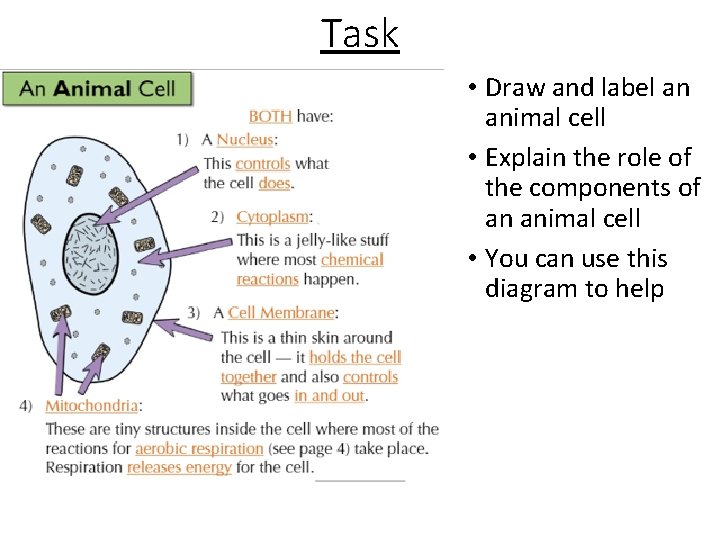 Task

An Animal Cell

BOTH have:

1) A Nucleus:
This controls what the cell does.

2) Cytoplasm:
This is a jelly-like stuff where most chemical reactions happen.

3) A Cell Membrane:
This is a thin skin around the cell — it holds the cell together and also controls what goes in and out.

4) Mitochondria:
These are tiny structures inside the cell where most of the reactions for aerobic respiration (see page 4) take place. Respiration releases energy for the cell.

• Draw and label an animal cell
• Explain the role of the components of an animal cell
• You can use this diagram to help